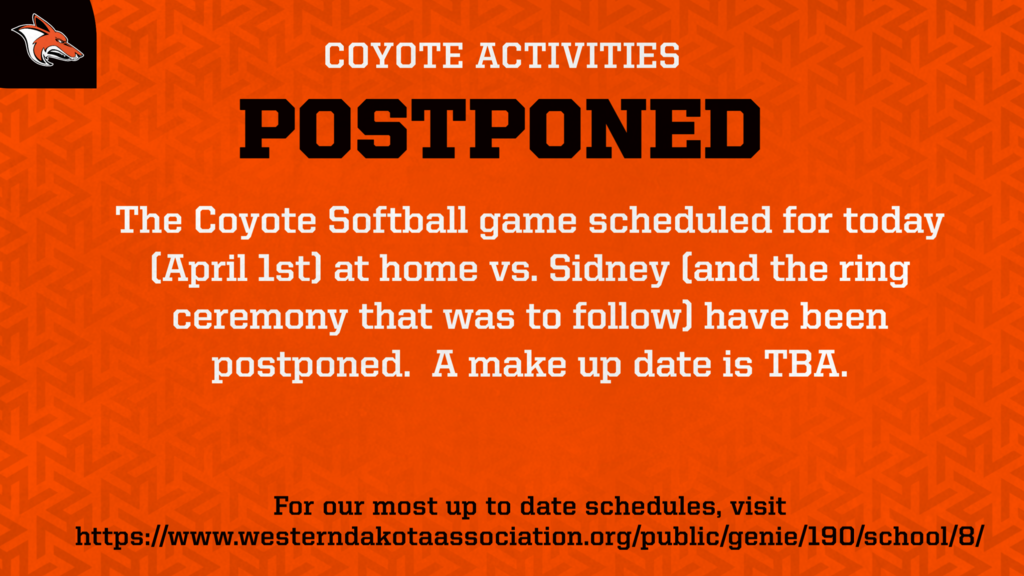 COYOTE ACTIVITIES

POSTPONED

The Coyote Softball game scheduled for today (April 1st) at home vs. Sidney (and the ring ceremony that was to follow) have been postponed. A make up date is TBA.

For our most up to date schedules, visit https://www.westerndakotaassociation.org/public/genie/190/school/8/